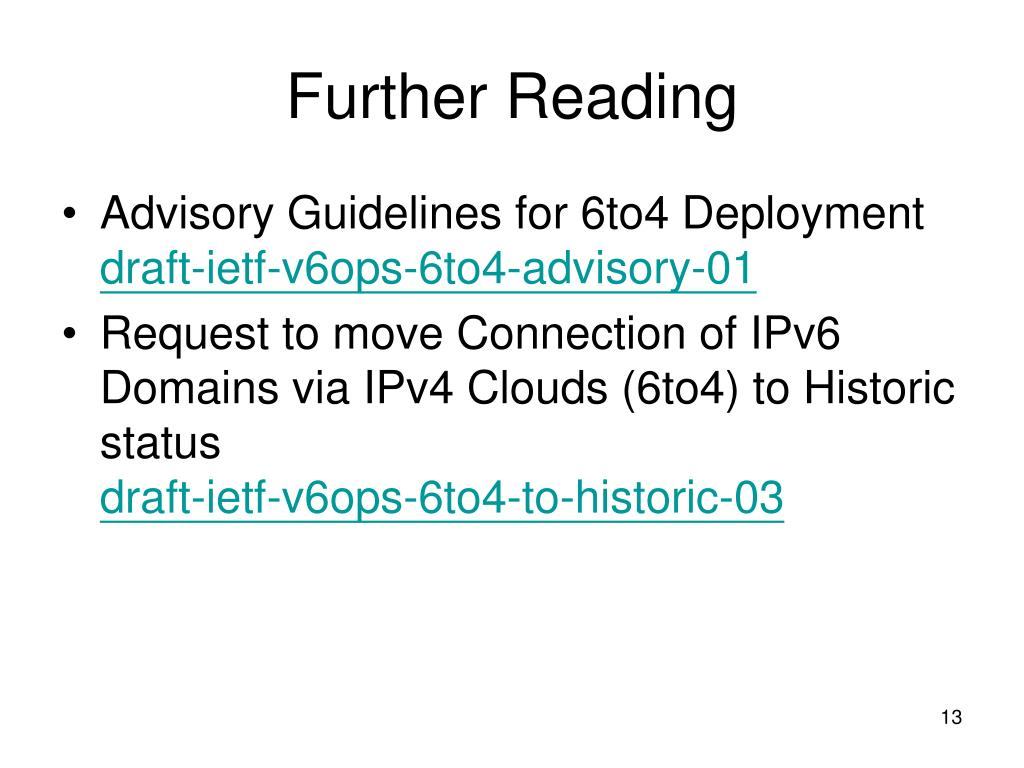 Further Reading

• Advisory Guidelines for 6to4 Deployment
draft-ietf-v6ops-6to4-advisory-01

• Request to move Connection of IPv6 Domains via IPv4 Clouds (6to4) to Historic status
draft-ietf-v6ops-6to4-to-historic-03

13